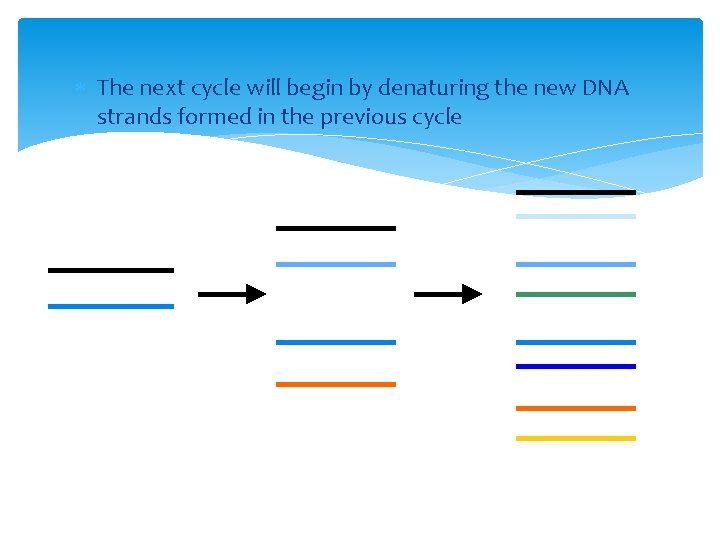 The next cycle will begin by denaturing the new DNA strands formed in the previous cycle